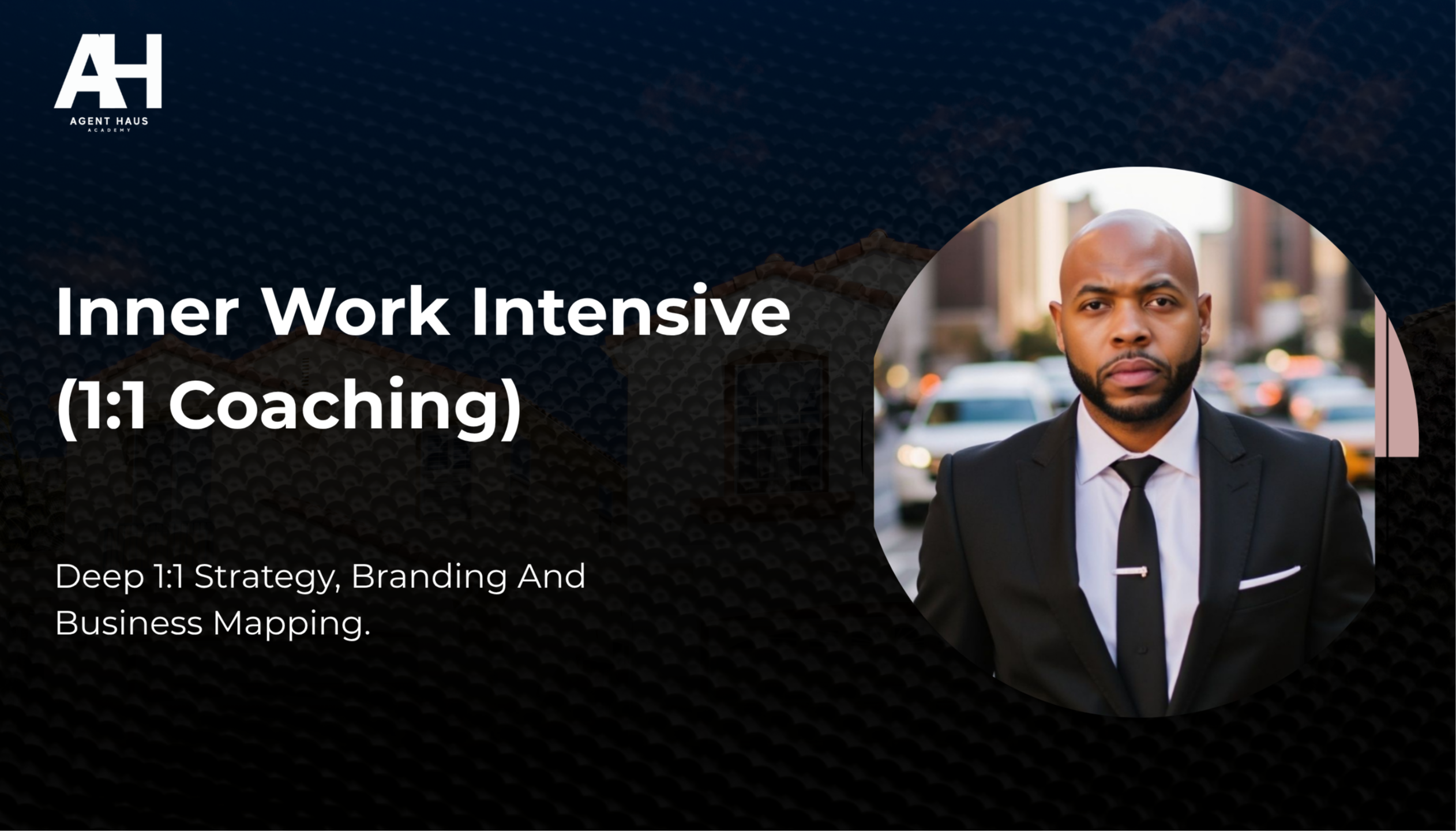 AH
AGENT HAUS
ACADEMY

Inner Work Intensive (1:1 Coaching)

Deep 1:1 Strategy, Branding And Business Mapping.